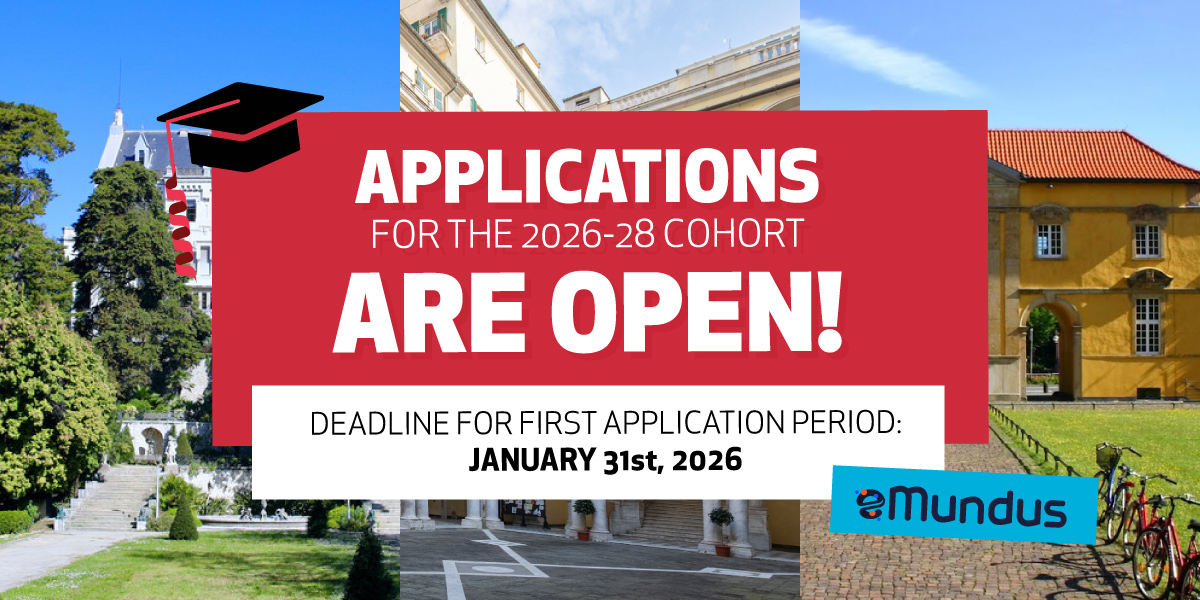 APPLICATIONS
FOR THE 2026-28 COHORT
ARE OPEN!

DEADLINE FOR FIRST APPLICATION PERIOD:
JANUARY 31st, 2026

eMundus